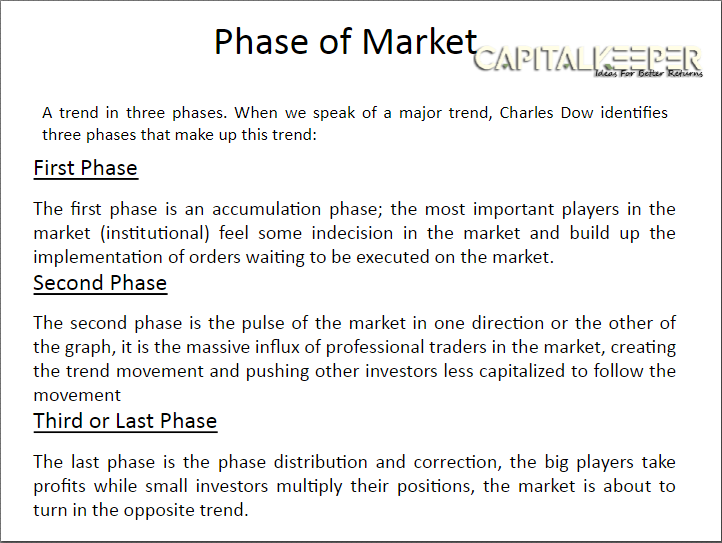 Phase of Market

CAPITALKEEPER
Ideas For Better Returns

A trend in three phases. When we speak of a major trend, Charles Dow identifies three phases that make up this trend:

First Phase

The first phase is an accumulation phase; the most important players in the market (institutional) feel some indecision in the market and build up the implementation of orders waiting to be executed on the market.

Second Phase

The second phase is the pulse of the market in one direction or the other of the graph, it is the massive influx of professional traders in the market, creating the trend movement and pushing other investors less capitalized to follow the movement

Third or Last Phase

The last phase is the phase distribution and correction, the big players take profits while small investors multiply their positions, the market is about to turn in the opposite trend.